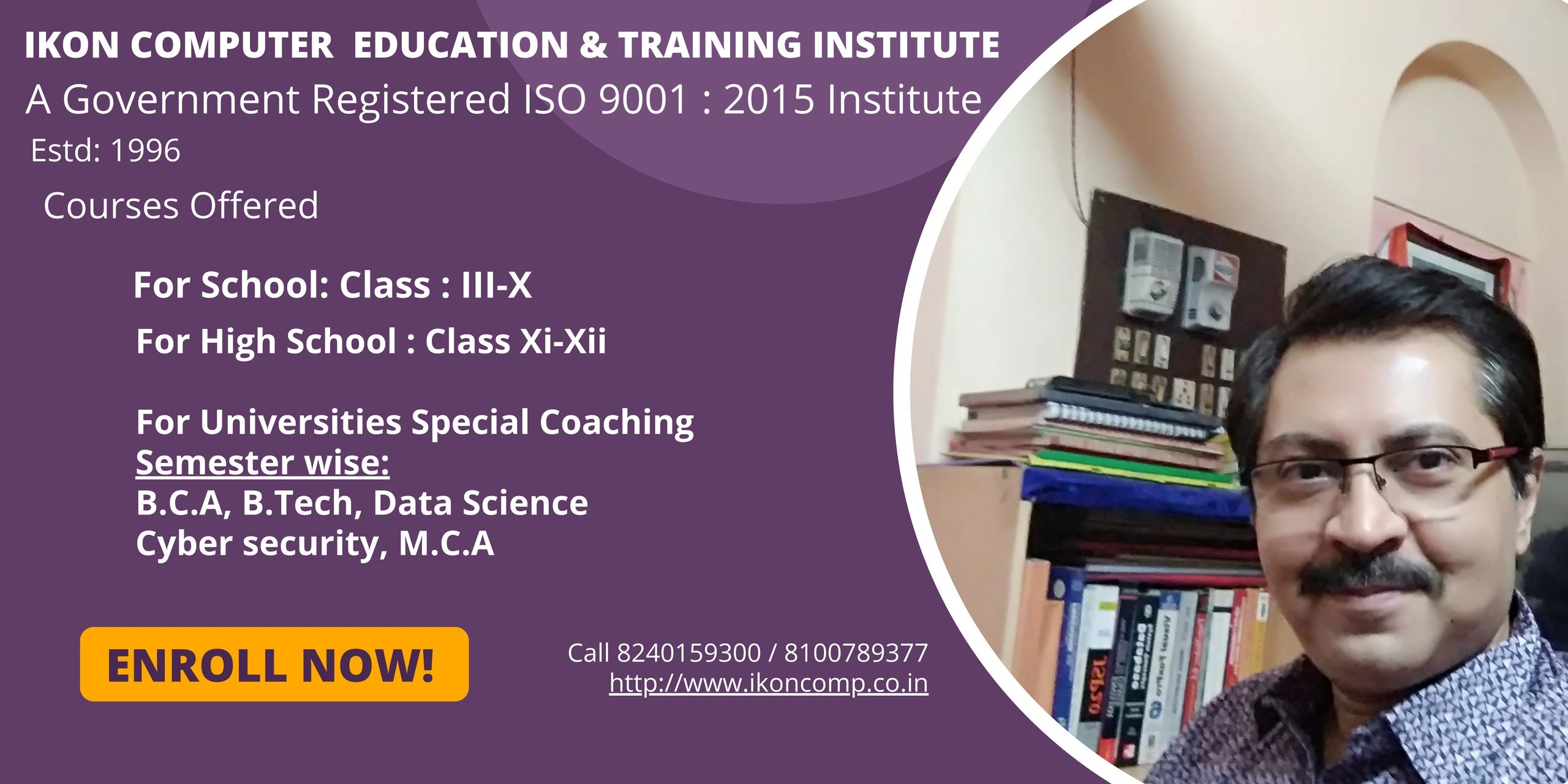 IKON COMPUTER EDUCATION & TRAINING INSTITUTE

A Government Registered ISO 9001 : 2015 Institute

Estd: 1996

Courses Offered

For School: Class : III-X

For High School : Class Xi-Xii

For Universities Special Coaching
Semester wise:
B.C.A, B.Tech, Data Science
Cyber security, M.C.A

ENROLL NOW!

Call 8240159300 / 8100789377
http://www.ikoncomp.co.in